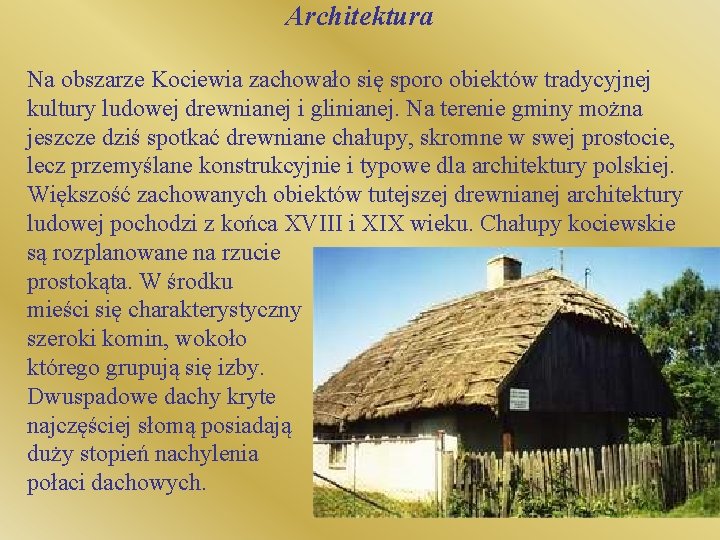 Architektura

Na obszarze Kociewia zachowało się sporo obiektów tradycyjnej kultury ludowej drewnianej i glinianej. Na terenie gminy można jeszcze dziś spotkać drewniane chałupy, skromne w swej prostocie, lecz przemyślane konstrukcyjnie i typowe dla architektury polskiej. Większość zachowanych obiektów tutejszej drewnianej architektury ludowej pochodzi z końca XVIII i XIX wieku. Chałupy kociewskie są rozplanowane na rzucie prostokąta. W środku mieści się charakterystyczny szeroki komin, wokoło którego grupują się izby. Dwuspadowe dachy kryte najczęściej słomą posiadają duży stopień nachylenia połaci dachowych.